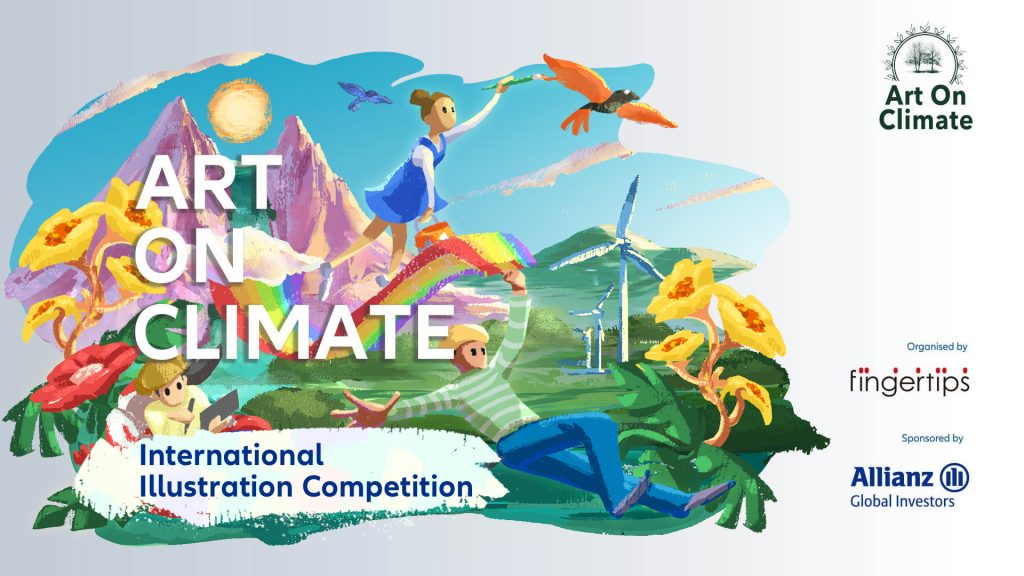 ART ON CLIMATE

International Illustration Competition

Art On Climate

Organised by

fingertips

Sponsored by

Allianz
Global Investors